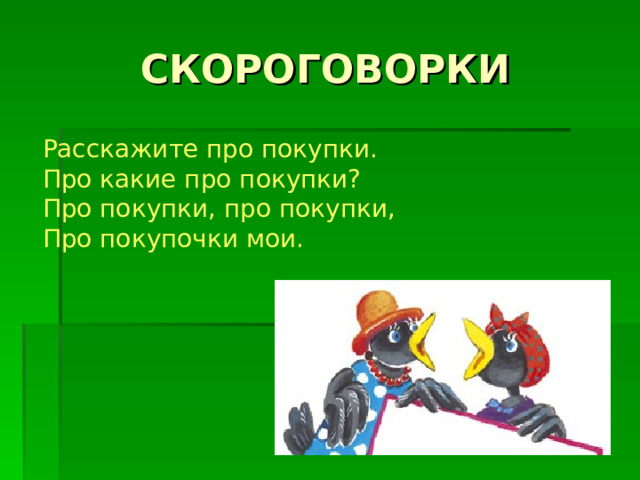 СКОРОГОВОРКИ

Расскажите про покупки.
Про какие про покупки?
Про покупки, про покупки,
Про покупочки мои.